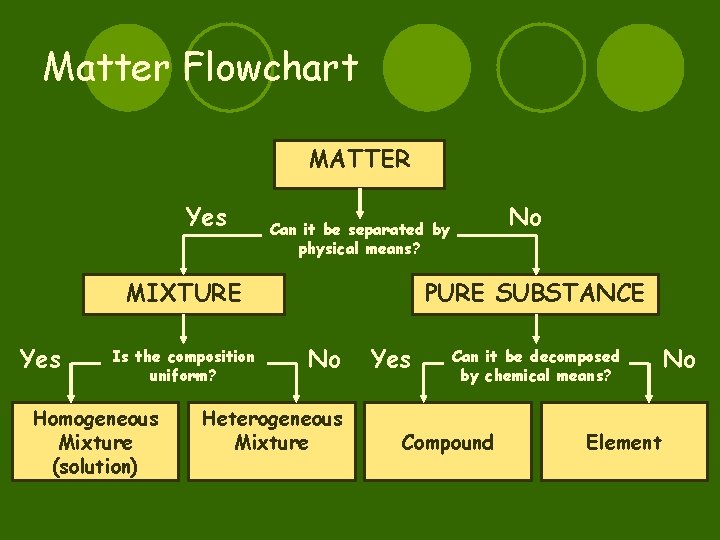 Matter Flowchart

MATTER

Yes

Can it be separated by physical means?

No

MIXTURE

PURE SUBSTANCE

Yes

Is the composition uniform?

No

Yes

Can it be decomposed by chemical means?

No

Homogeneous Mixture (solution)

Heterogeneous Mixture

Compound

Element